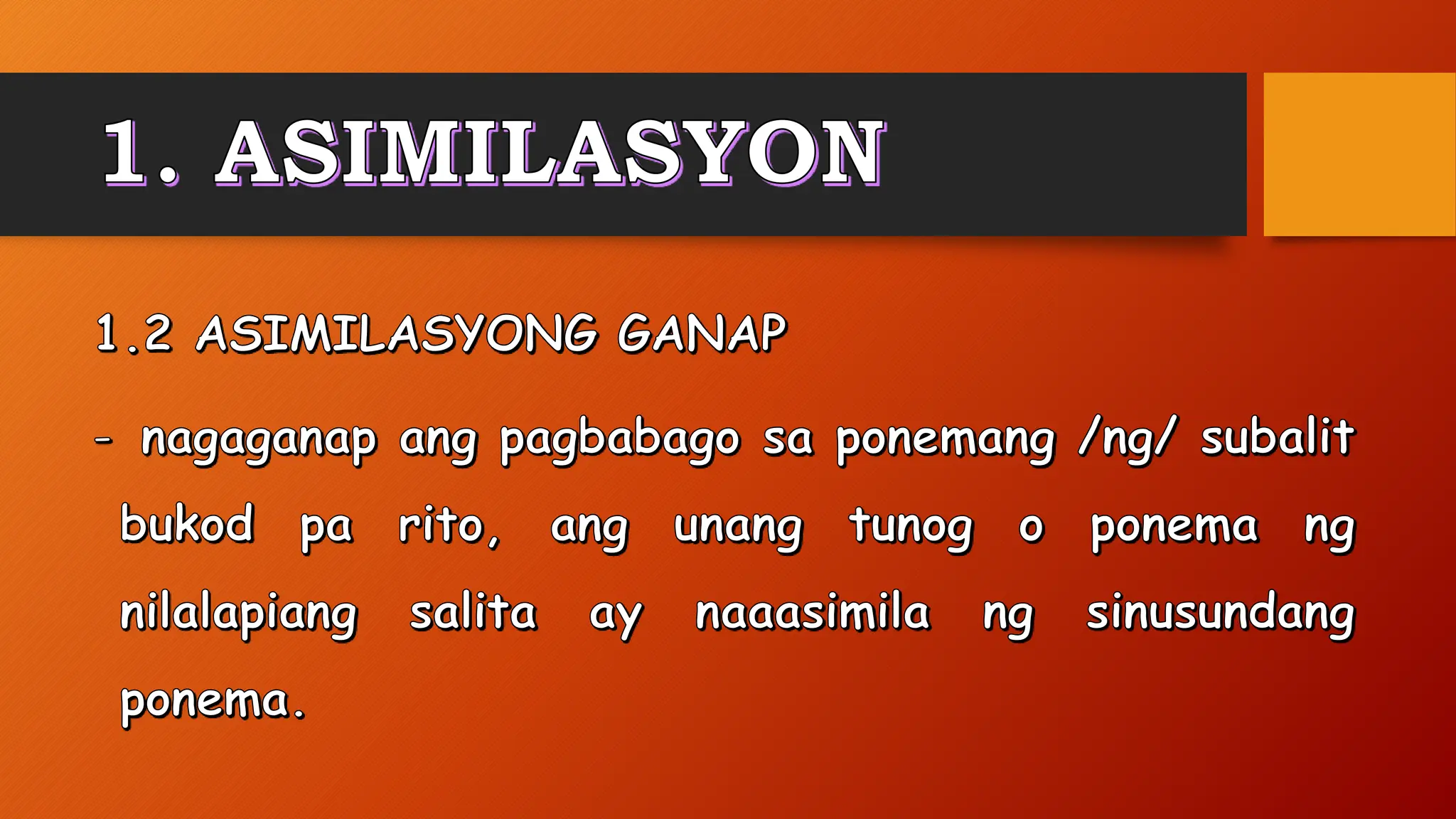 1. ASIMILASYON

1.2 ASIMILASYONG GANAP

- nagaganap ang pagbabago sa ponemang /ng/ subalit bukod pa rito, ang unang tunog o ponema ng nilalapiang salita ay naaasimila ng sinusundang ponema.